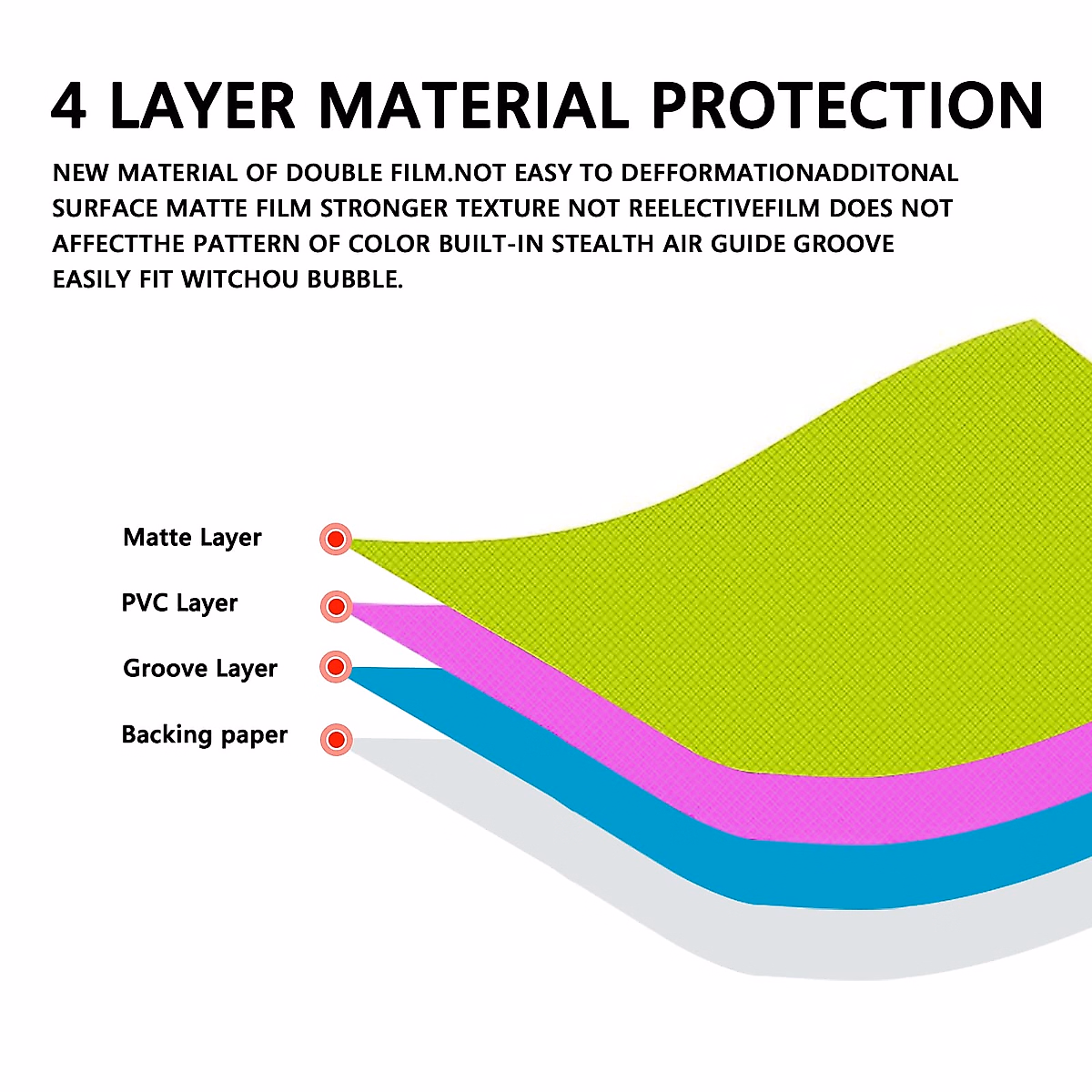 4 LAYER MATERIAL PROTECTION

NEW MATERIAL OF DOUBLE FILM.NOT EASY TO DEFFORMATIONADDITONAL SURFACE MATTE FILM STRONGER TEXTURE NOT REELECTIVEFILM DOES NOT AFFECTTHE PATTERN OF COLOR BUILT-IN STEALTH AIR GUIDE GROOVE EASILY FIT WITCHOU BUBBLE.

Matte Layer

PVC Layer

Groove Layer

Backing paper